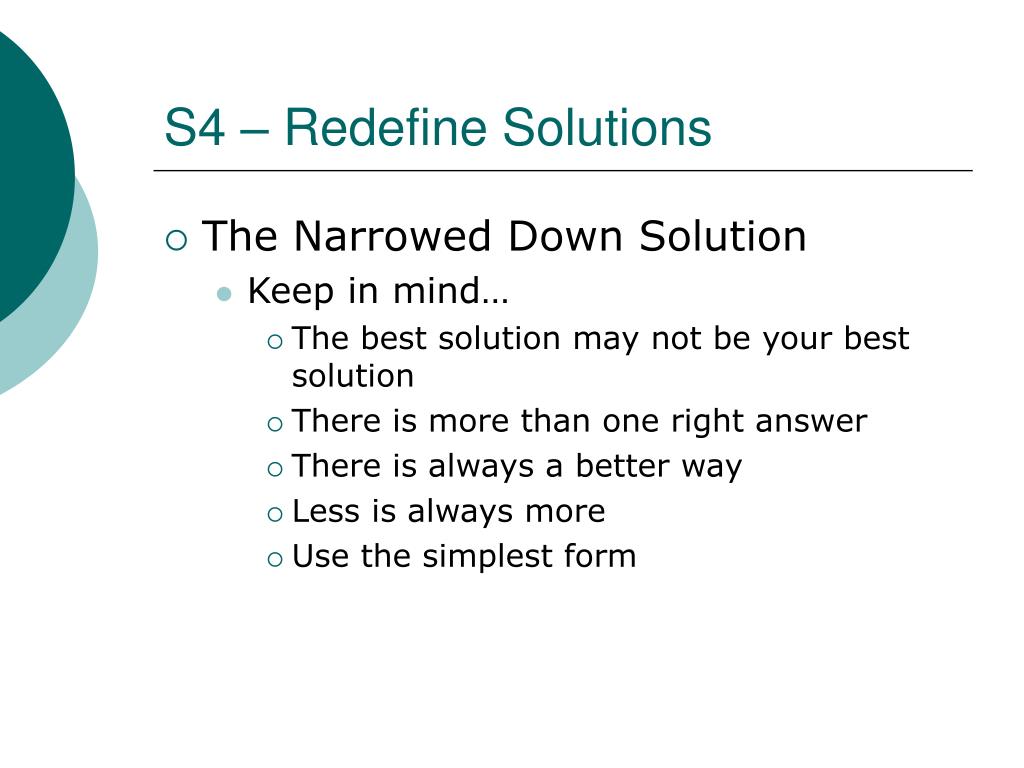 S4 – Redefine Solutions

The Narrowed Down Solution

Keep in mind…

The best solution may not be your best solution

There is more than one right answer

There is always a better way

Less is always more

Use the simplest form